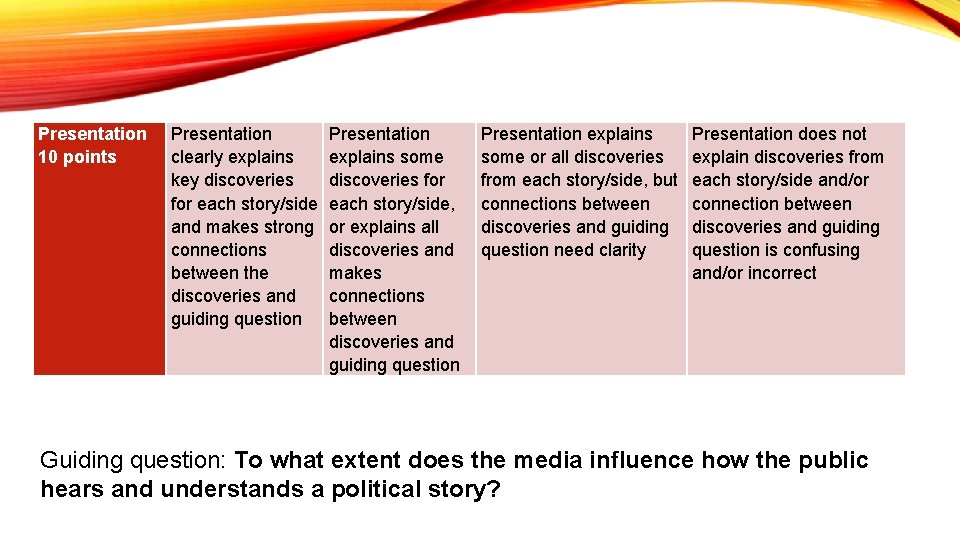 | Presentation 10 points | Presentation clearly explains key discoveries for each story/side and makes strong connections between the discoveries and guiding question | Presentation explains some discoveries for each story/side, or explains all discoveries and makes connections between discoveries and guiding question | Presentation explains some or all discoveries from each story/side, but connections between discoveries and guiding question need clarity | Presentation does not explain discoveries from each story/side and/or connection between discoveries and guiding question is confusing and/or incorrect |
|---|---|---|---|---|

Guiding question: To what extent does the media influence how the public hears and understands a political story?